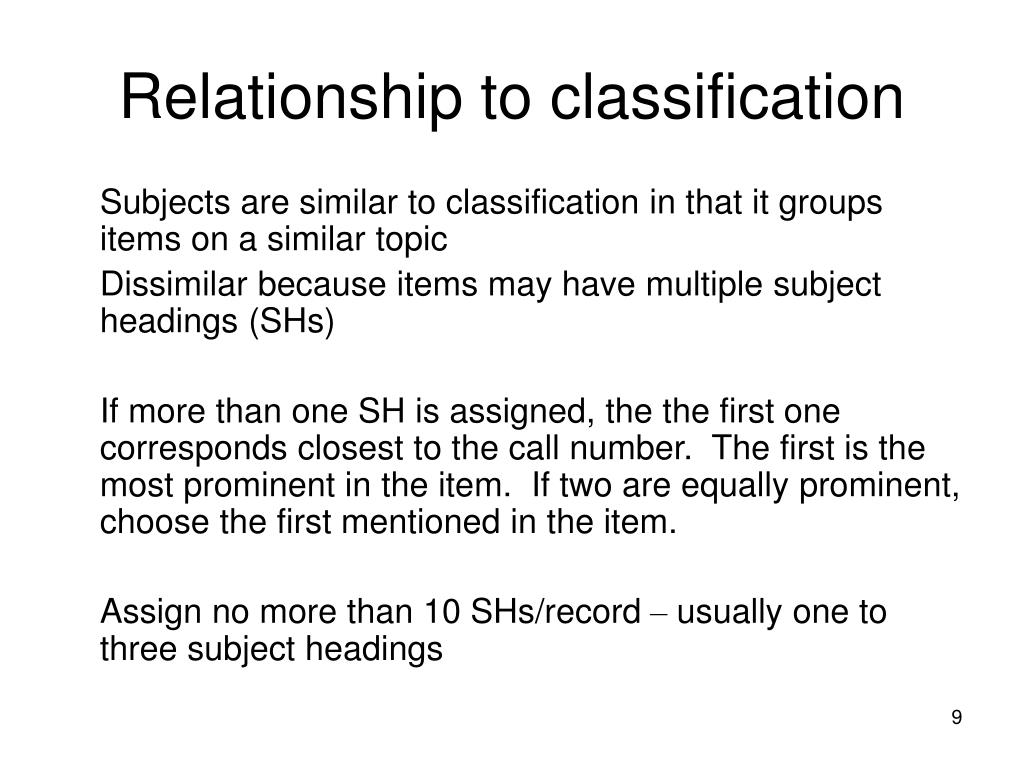 Relationship to classification

Subjects are similar to classification in that it groups items on a similar topic

Dissimilar because items may have multiple subject headings (SHs)

If more than one SH is assigned, the the first one corresponds closest to the call number. The first is the most prominent in the item. If two are equally prominent, choose the first mentioned in the item.

Assign no more than 10 SHs/record – usually one to three subject headings

9